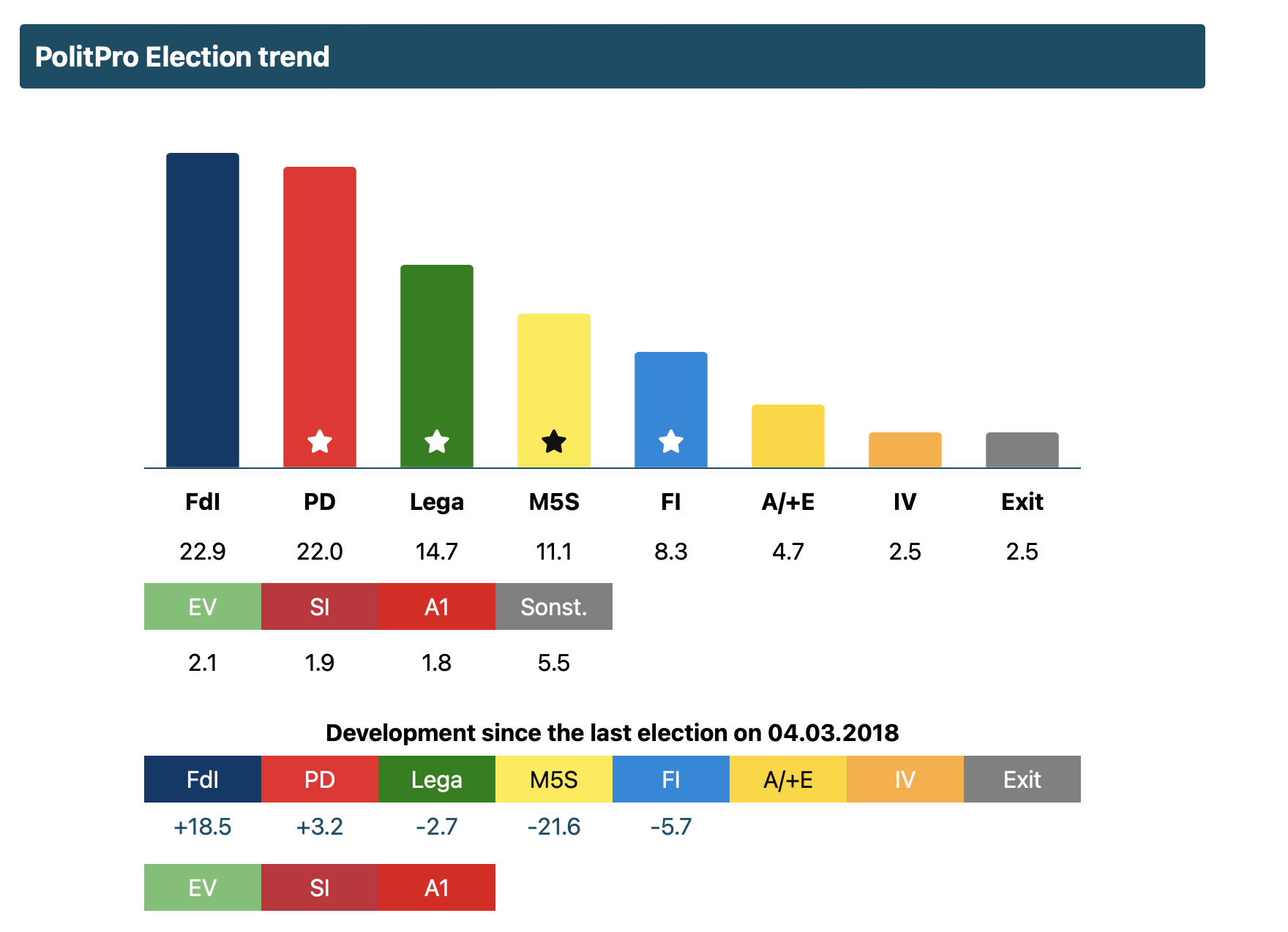 PolitPro Election trend

| FdI | PD | Lega | M5S | FI | A/+E | IV | Exit |
|---|---|---|---|---|---|---|---|
| 22.9 | 22.0 | 14.7 | 11.1 | 8.3 | 4.7 | 2.5 | 2.5 |

| EV | SI | A1 | Sonst. |
|---|---|---|---|
| 2.1 | 1.9 | 1.8 | 5.5 |

Development since the last election on 04.03.2018

| FdI | PD | Lega | M5S | FI | A/+E | IV | Exit |
|---|---|---|---|---|---|---|---|
| +18.5 | +3.2 | -2.7 | -21.6 | -5.7 | | | |

| EV | SI | A1 |
|---|---|---|